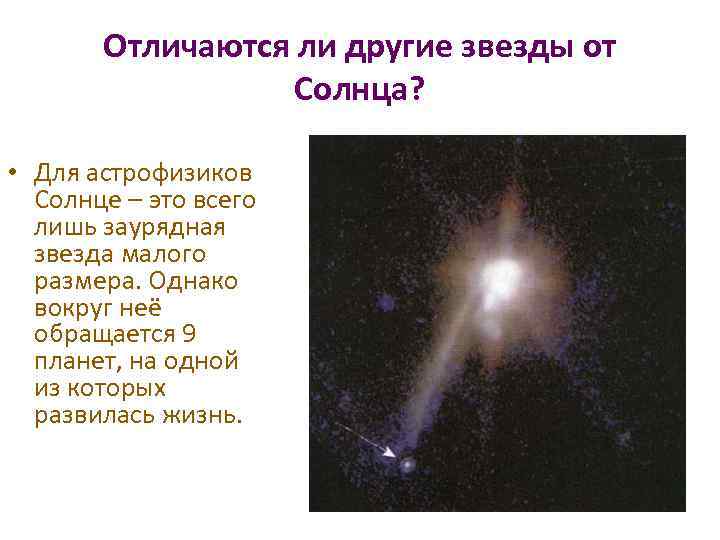 Отличаются ли другие звезды от Солнца?

• Для астрофизиков Солнце – это всего лишь заурядная звезда малого размера. Однако вокруг неё обращается 9 планет, на одной из которых развилась жизнь.